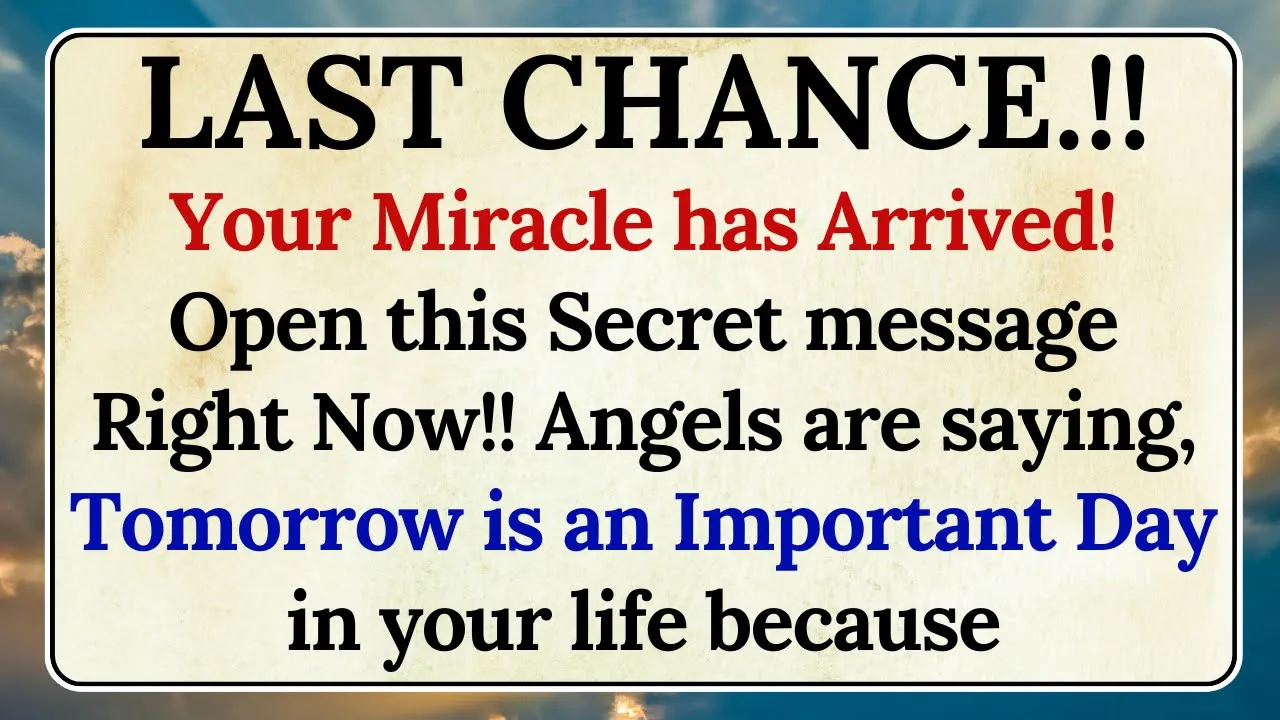 LAST CHANCE.!!
Your Miracle has Arrived!
Open this Secret message Right Now!! Angels are saying, Tomorrow is an Important Day in your life because